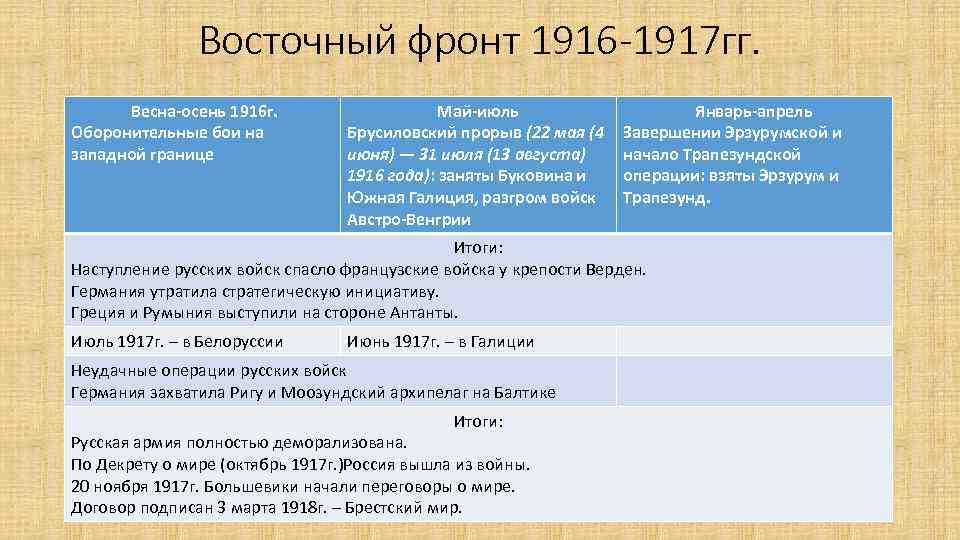 Восточный фронт 1916-1917гг.

| Весна-осень 1916г. Оборонительные бои на западной границе | Май-июль Брусиловский прорыв (22 мая (4 июня) — 31 июля (13 августа) 1916 года): заняты Буковина и Южная Галиция, разгром войск Австро-Венгрии | Январь-апрель Завершении Эрзурумской и начало Трапезундской операции: взяты Эрзурум и Трапезунд. |
|---|---|---|
| Итоги: Наступление русских войск спасло французские войска у крепости Верден. Германия утратила стратегическую инициативу. Греция и Румыния выступили на стороне Антанты. | | |
| Июль 1917г. – в Белоруссии | Июнь 1917г. – в Галиции | |
| Неудачные операции русских войск Германия захватила Ригу и Моозундский архипелаг на Балтике | | |
| Итоги: Русская армия полностью деморализована. По Декрету о мире (октябрь 1917г.)Россия вышла из войны. 20 ноября 1917г. Большевики начали переговоры о мире. Договор подписан 3 марта 1918г. – Брестский мир. | | |